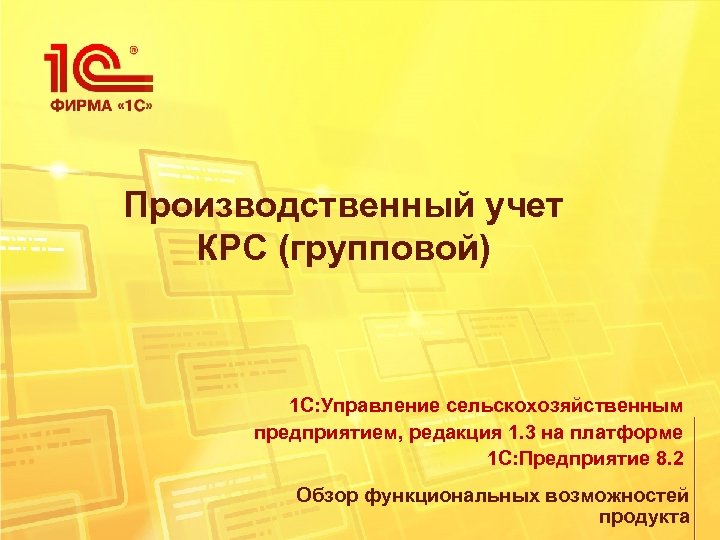 1С®
ФИРМА «1С»

Производственный учет КРС (групповой)

1С:Управление сельскохозяйственным предприятием, редакция 1.3 на платформе 1С:Предприятие 8.2

Обзор функциональных возможностей продукта